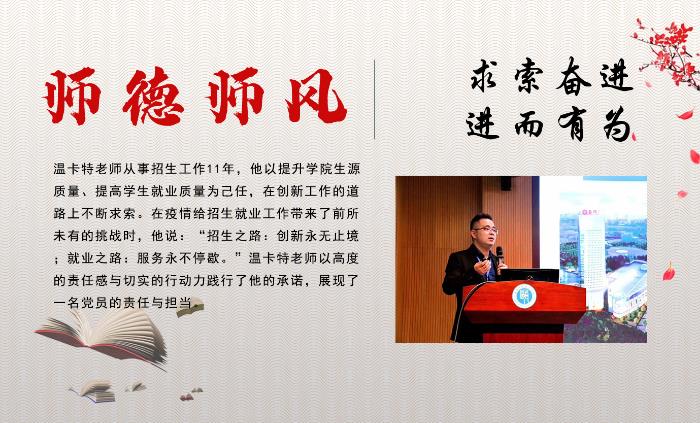 师德师风

求索奋进
进而有为

温卡特老师从事招生工作11年，他以提升学院生源质量、提高学生就业质量为己任，在创新工作的道路上不断求索。在疫情给招生就业工作带来了前所未有的挑战时，他说：“招生之路：创新永无止境；就业之路：服务永不停歇。”温卡特老师以高度的责任感与切实的行动力践行了他的承诺，展现了一名党员的责任与担当